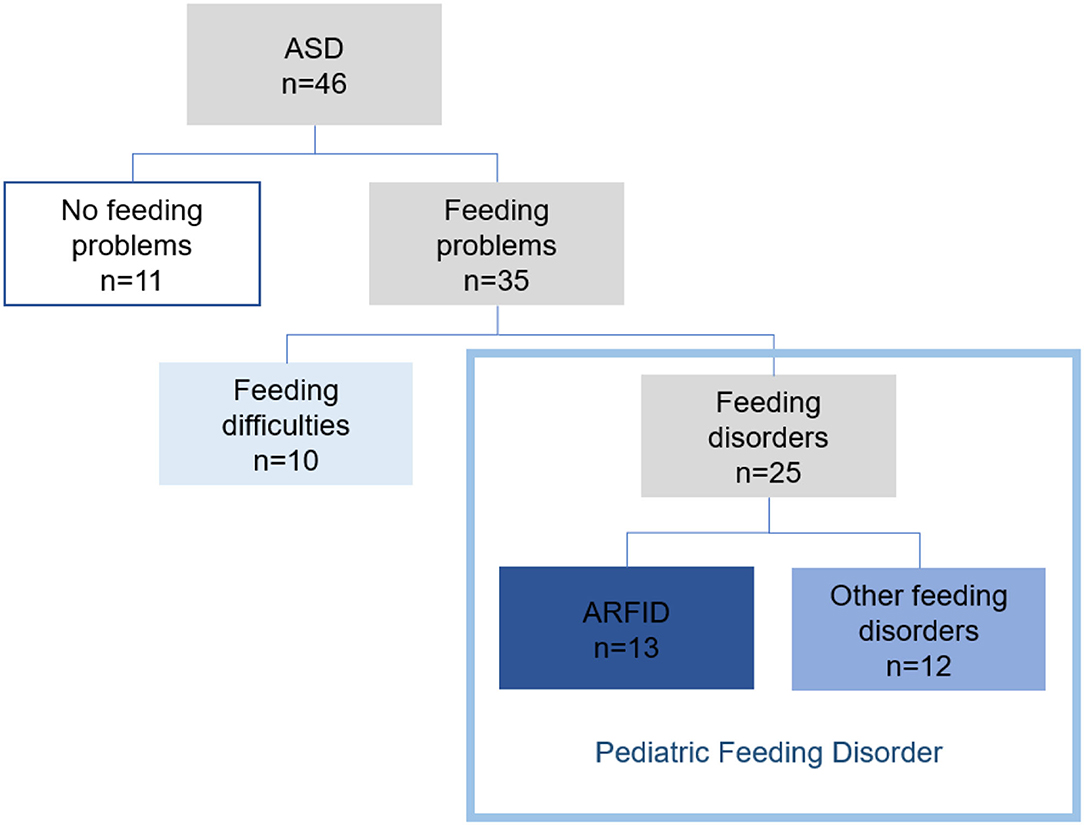 ASD
n=46

No feeding problems
n=11

Feeding problems
n=35

Feeding difficulties
n=10

Feeding disorders
n=25

ARFID
n=13

Other feeding disorders
n=12

Pediatric Feeding Disorder